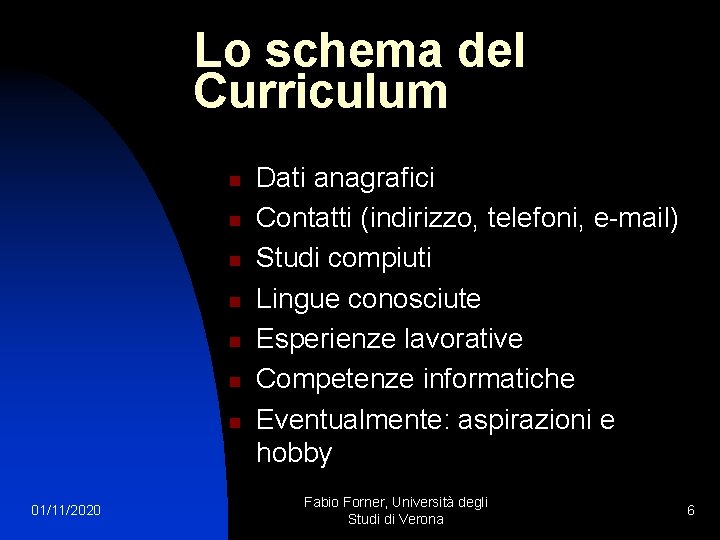 Lo schema del Curriculum

- Dati anagrafici
- Contatti (indirizzo, telefoni, e-mail)
- Studi compiuti
- Lingue conosciute
- Esperienze lavorative
- Competenze informatiche
- Eventualmente: aspirazioni e hobby

01/11/2020

Fabio Forner, Università degli Studi di Verona

6